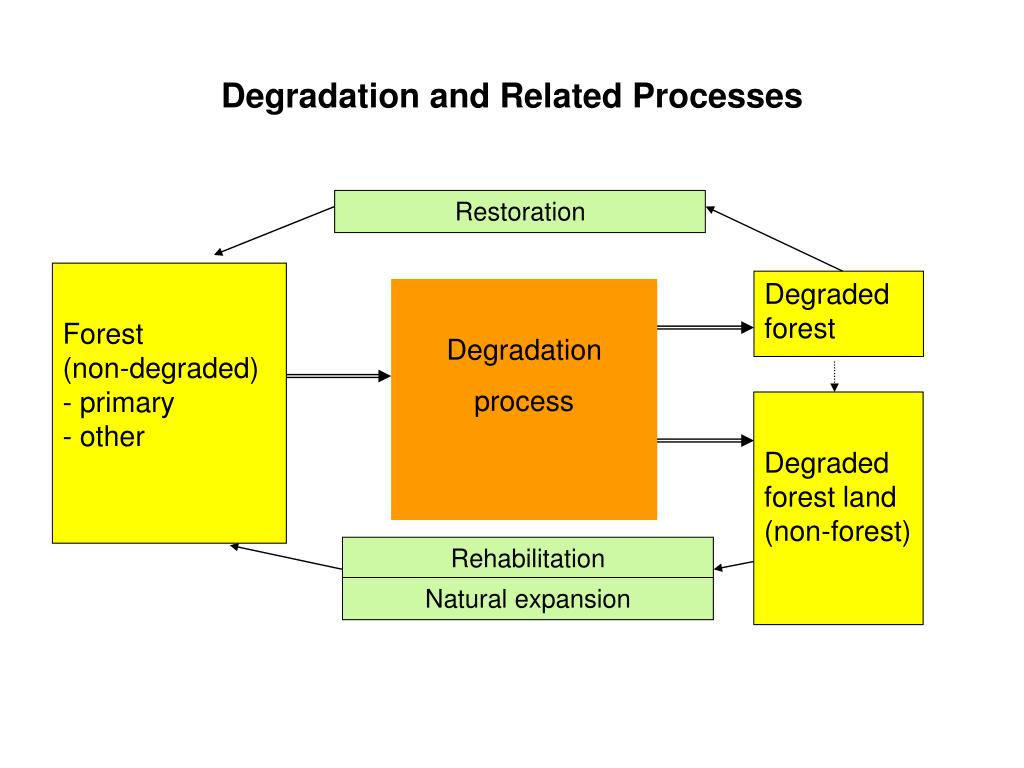 Degradation and Related Processes

Restoration

Forest
(non-degraded)
- primary
- other

Degradation
process

Degraded
forest

Degraded
forest land
(non-forest)

Rehabilitation

Natural expansion